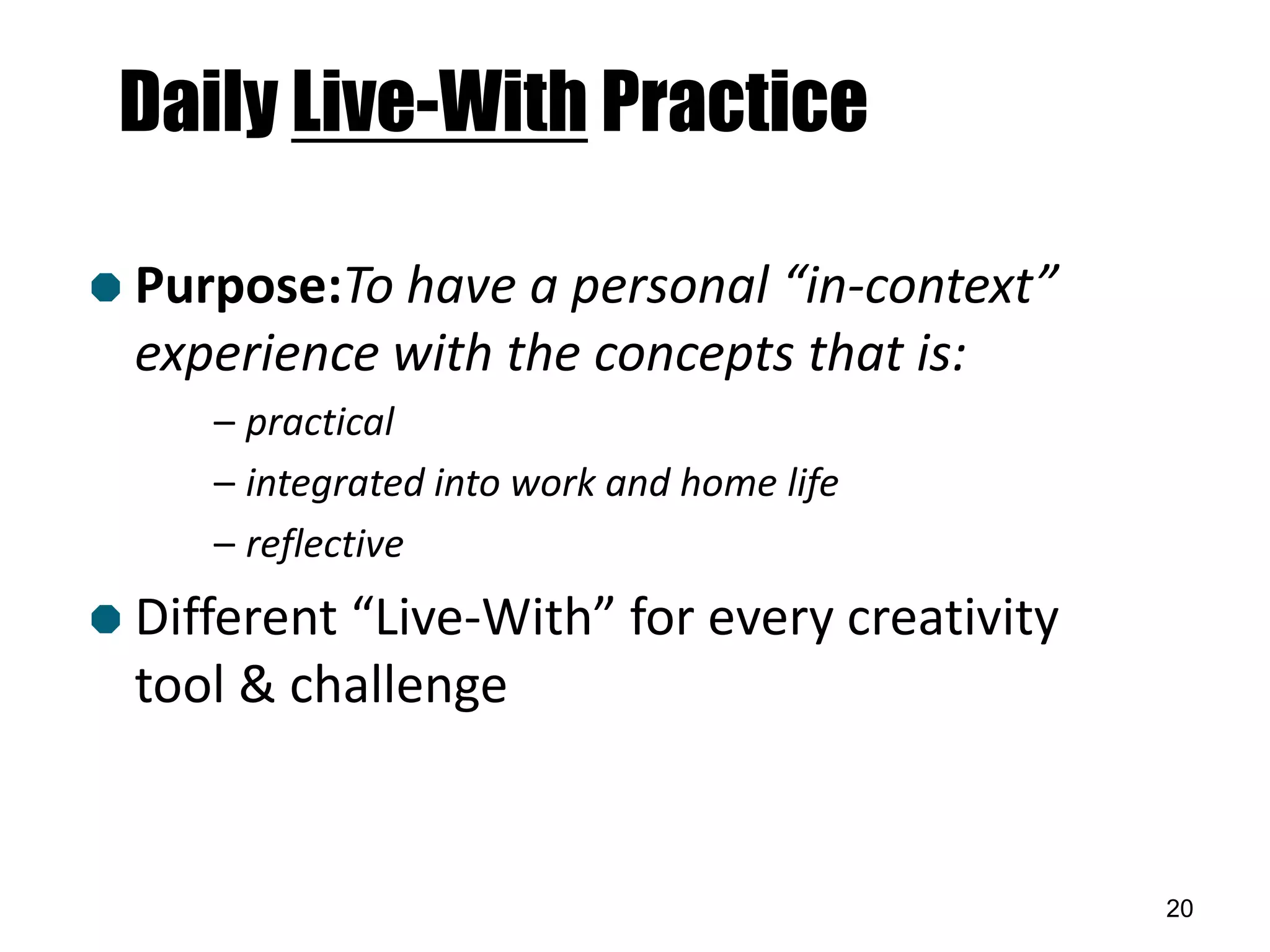 Daily Live-With Practice

Purpose:To have a personal “in-context” experience with the concepts that is:

– practical

– integrated into work and home life

– reflective

Different “Live-With” for every creativity tool & challenge

20